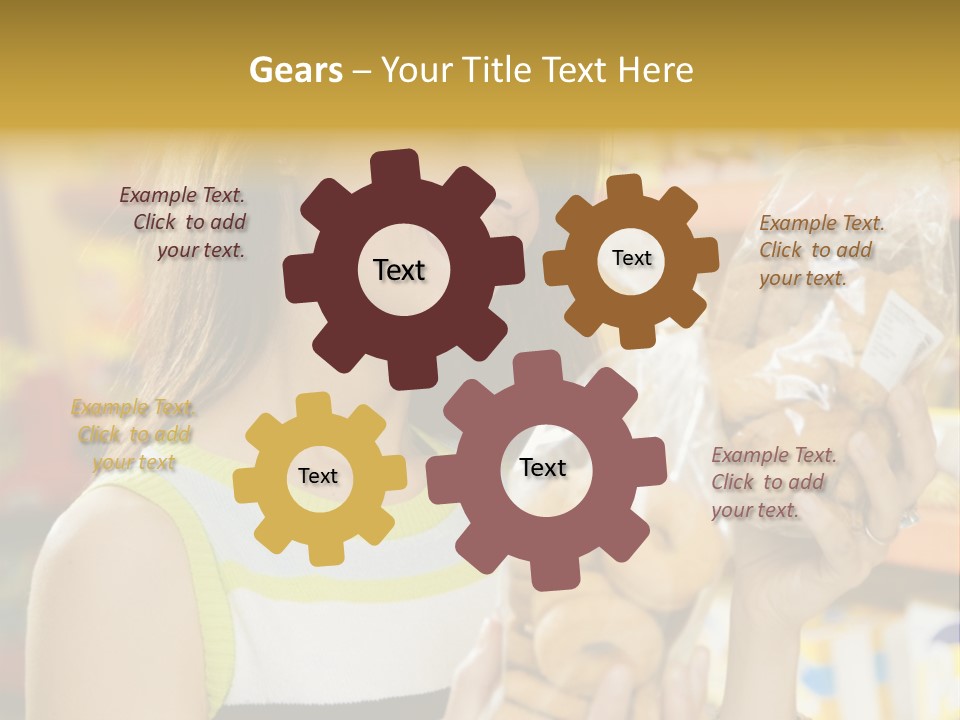 Gears – Your Title Text Here

Example Text. Click to add your text.

Text

Text

Example Text. Click to add your text.

Example Text. Click to add your text

Text

Text

Example Text. Click to add your text.